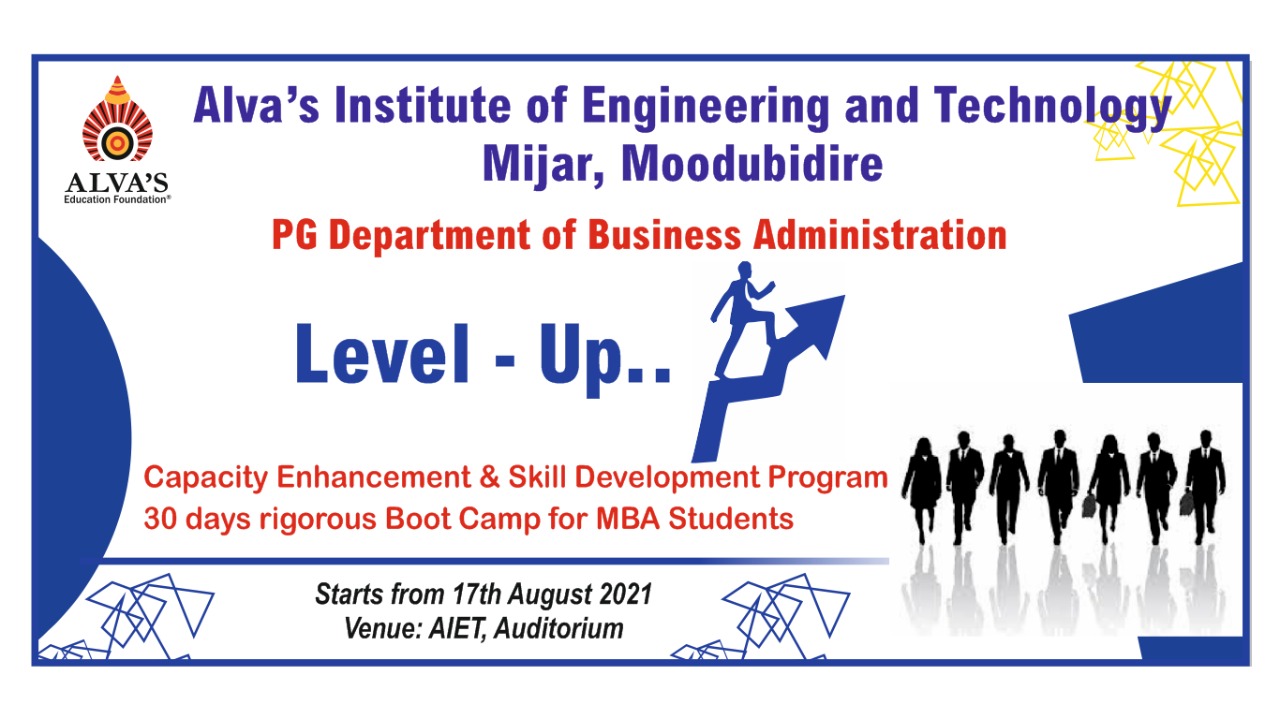 ALVA'S
Education Foundation®

Alva's Institute of Engineering and Technology
Mijar, Moodubidire

PG Department of Business Administration

Level - Up..

Capacity Enhancement & Skill Development Program
30 days rigorous Boot Camp for MBA Students

Starts from 17th August 2021
Venue: AIET, Auditorium